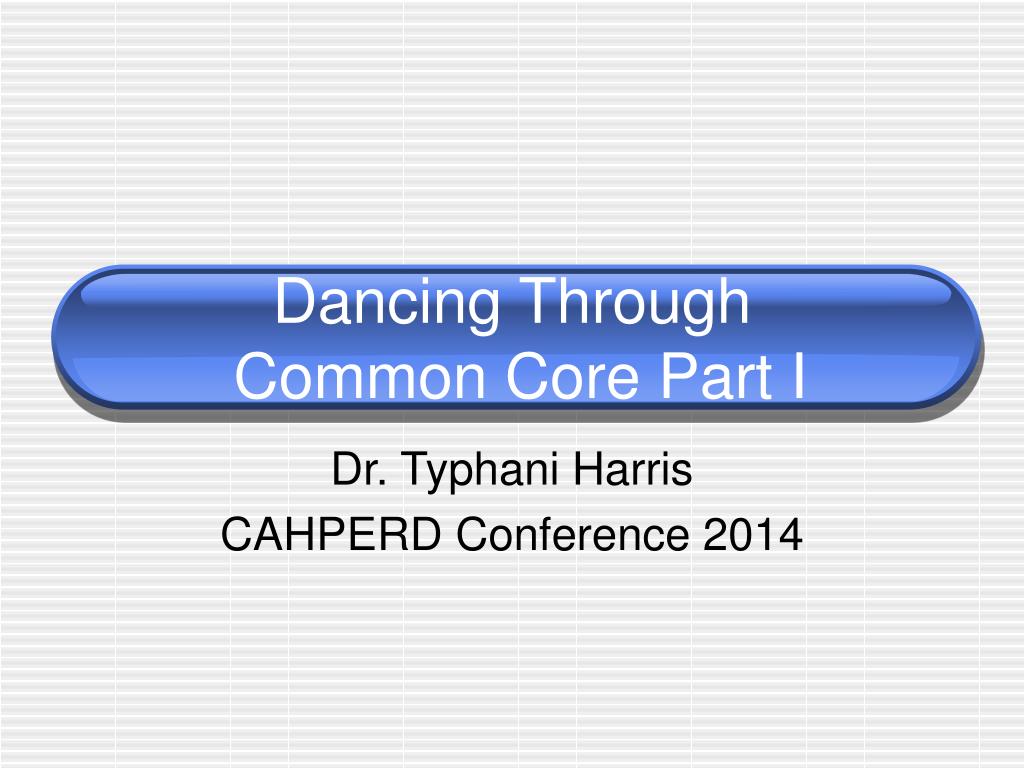 Dancing Through Common Core Part I

Dr. Typhani Harris
CAHPERD Conference 2014